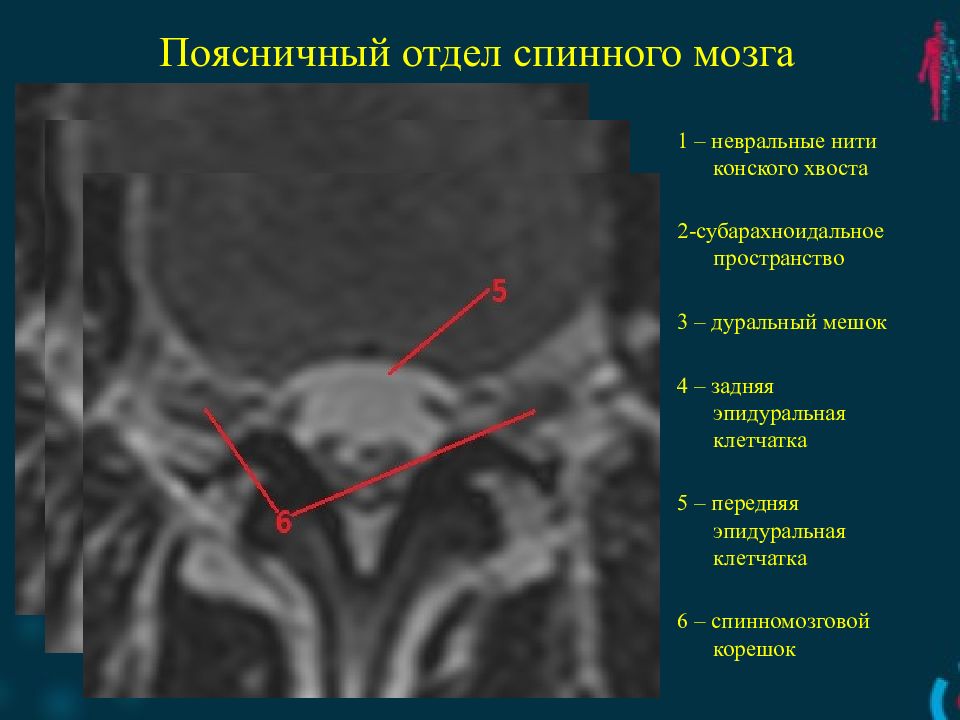 Поясничный отдел спинного мозга

5

6

1 – невральные нити конского хвоста

2-субарахноидальное пространство

3 – дуральный мешок

4 – задняя эпидуральная клетчатка

5 – передняя эпидуральная клетчатка

6 – спинномозговой корешок